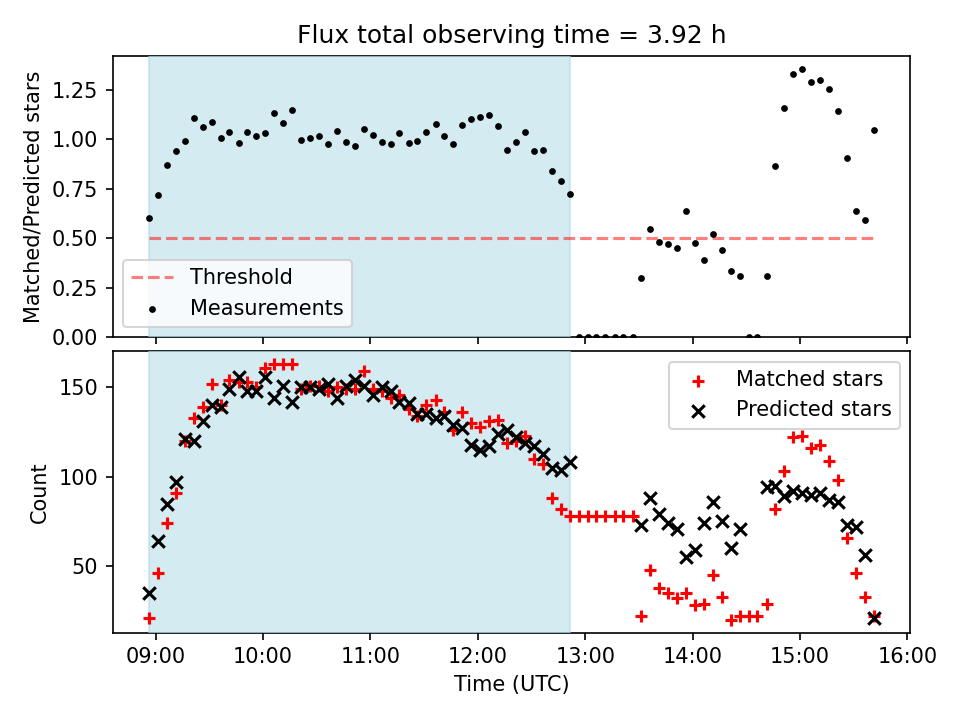 Flux total observing time = 3.92 h

Matched/Predicted stars

1.25
1.00
0.75
0.50
0.25
0.00

Threshold
Measurements

Count

150
100
50

Matched stars
Predicted stars

09:00 10:00 11:00 12:00 13:00 14:00 15:00 16:00

Time (UTC)